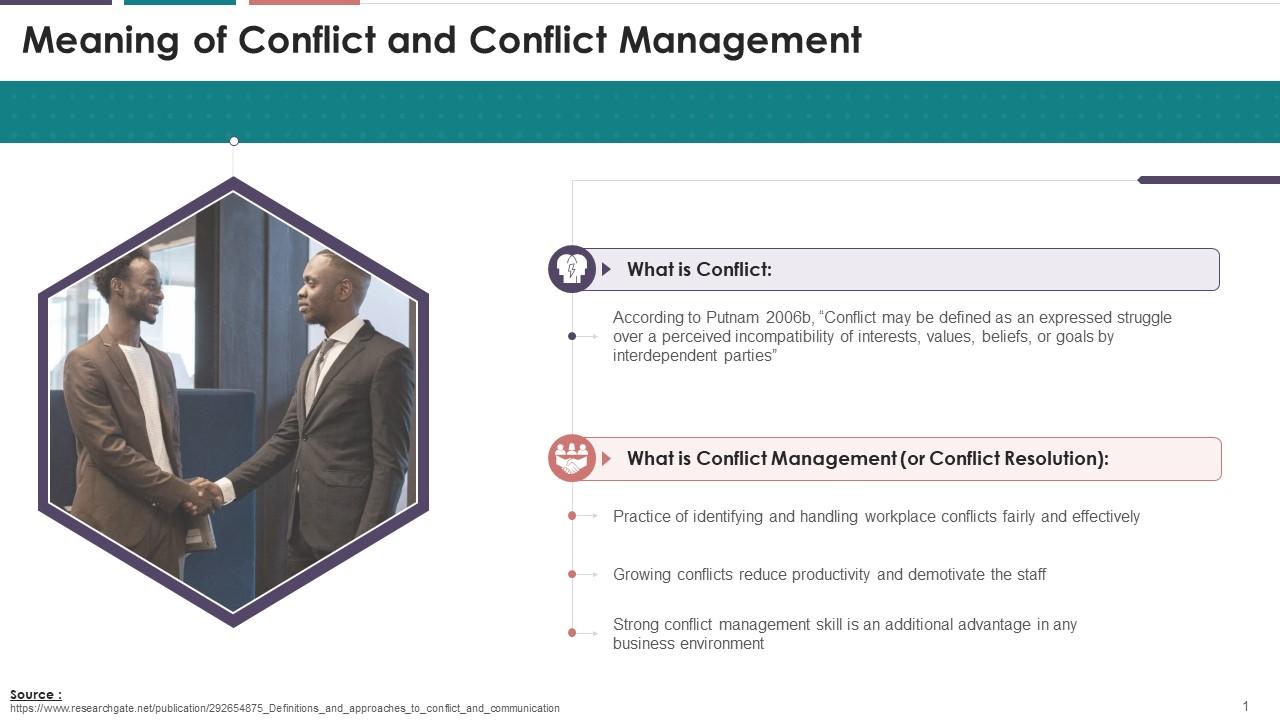 Meaning of Conflict and Conflict Management

What is Conflict:

According to Putnam 2006b, “Conflict may be defined as an expressed struggle over a perceived incompatibility of interests, values, beliefs, or goals by interdependent parties”

What is Conflict Management (or Conflict Resolution):

Practice of identifying and handling workplace conflicts fairly and effectively

Growing conflicts reduce productivity and demotivate the staff

Strong conflict management skill is an additional advantage in any business environment

Source :
https://www.researchgate.net/publication/292654875_Definitions_and_approaches_to_conflict_and_communication

1